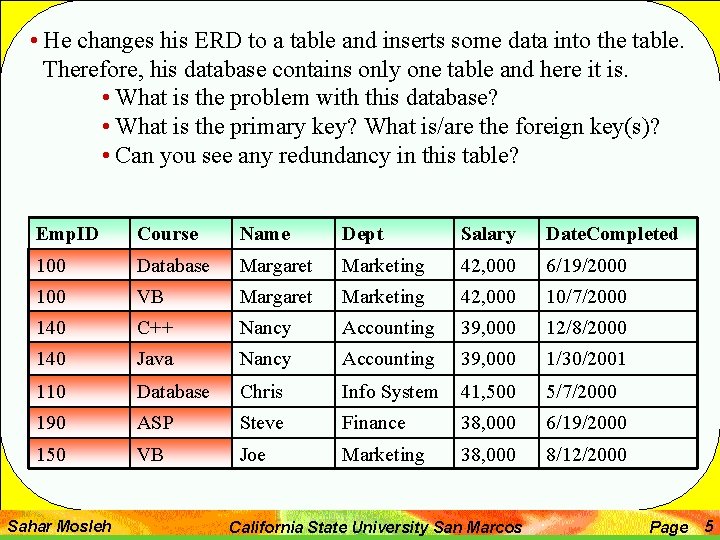 • He changes his ERD to a table and inserts some data into the table. Therefore, his database contains only one table and here it is.

• What is the problem with this database?
• What is the primary key? What is/are the foreign key(s)?
• Can you see any redundancy in this table?

| EmpID | Course | Name | Dept | Salary | DateCompleted |
|---|---|---|---|---|---|
| 100 | Database | Margaret | Marketing | 42,000 | 6/19/2000 |
| 100 | VB | Margaret | Marketing | 42,000 | 10/7/2000 |
| 140 | C++ | Nancy | Accounting | 39,000 | 12/8/2000 |
| 140 | Java | Nancy | Accounting | 39,000 | 1/30/2001 |
| 110 | Database | Chris | Info System | 41,500 | 5/7/2000 |
| 190 | ASP | Steve | Finance | 38,000 | 6/19/2000 |
| 150 | VB | Joe | Marketing | 38,000 | 8/12/2000 |

Sahar Mosleh California State University San Marcos Page 5